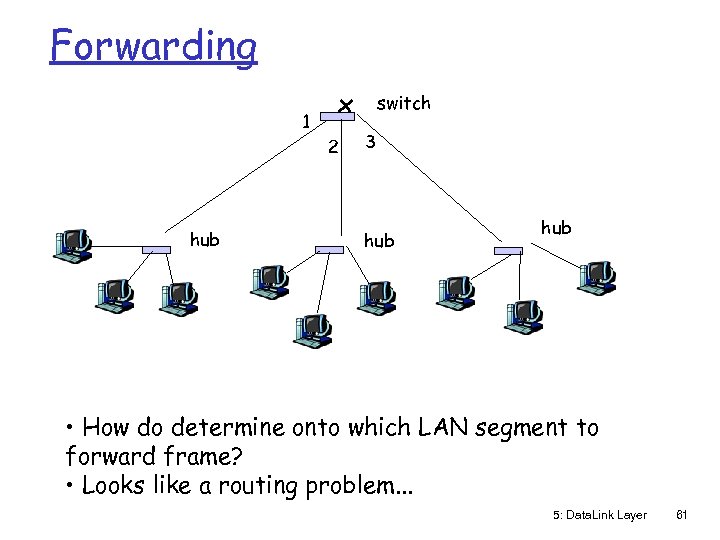 Forwarding

switch

1

2

3

hub

hub

hub

• How do determine onto which LAN segment to forward frame?
• Looks like a routing problem...

5: DataLink Layer

61